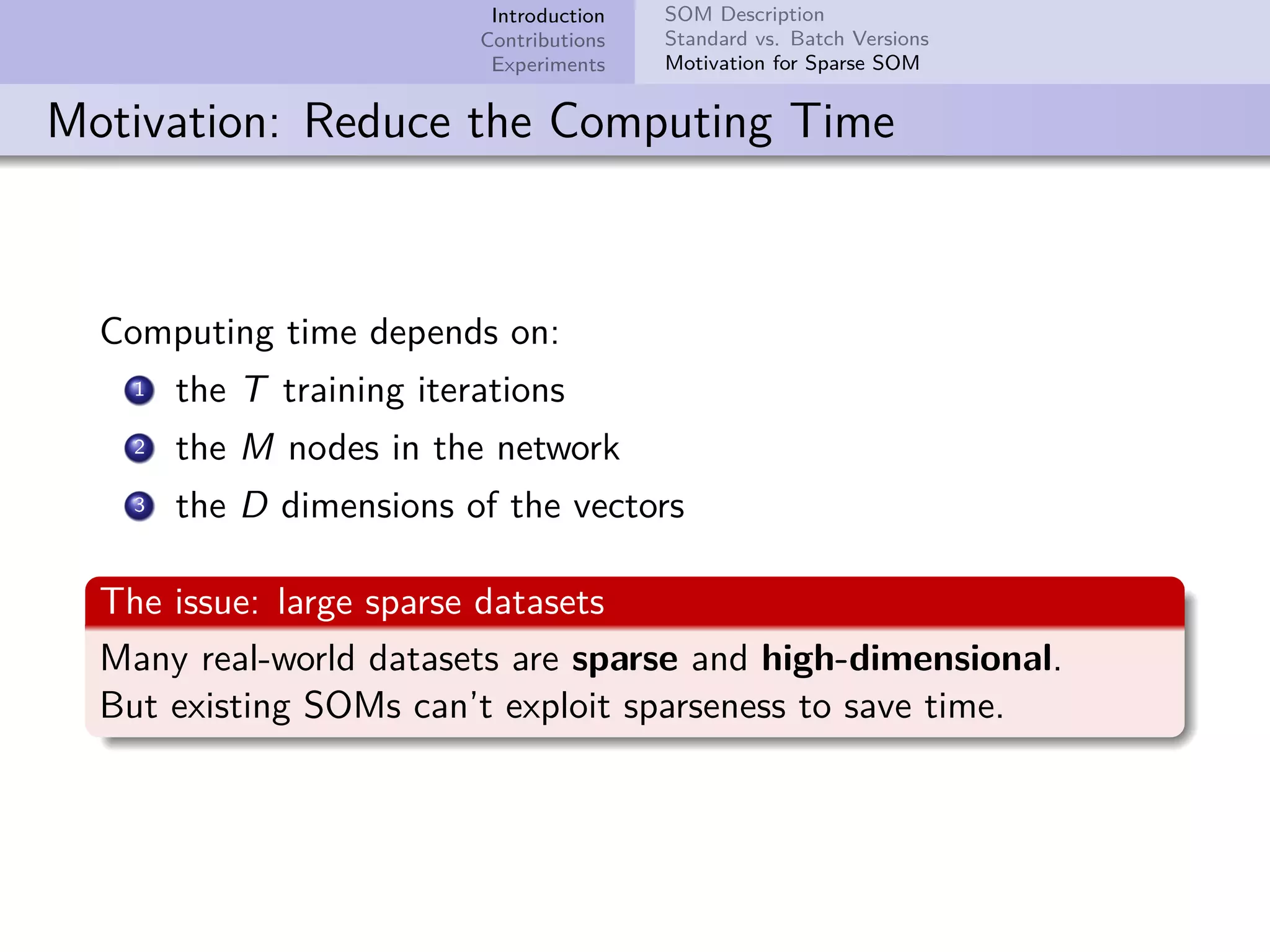 Introduction
Contributions
Experiments

SOM Description
Standard vs. Batch Versions
Motivation for Sparse SOM

Motivation: Reduce the Computing Time

Computing time depends on:

1 the $T$ training iterations
2 the $M$ nodes in the network
3 the $D$ dimensions of the vectors

The issue: large sparse datasets

Many real-world datasets are **sparse** and **high-dimensional**. But existing SOMs can't exploit sparseness to save time.